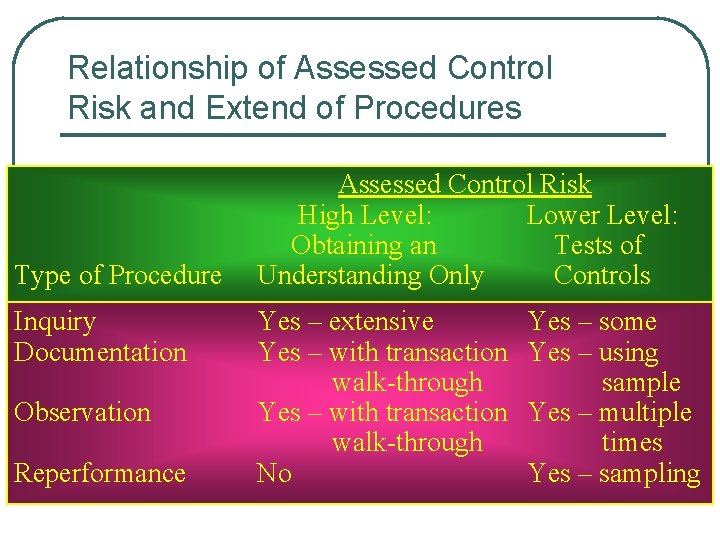 Relationship of Assessed Control Risk and Extend of Procedures

Assessed Control Risk

| Type of Procedure | High Level: Obtaining an Understanding Only | Lower Level: Tests of Controls |
|---|---|---|
| Inquiry | Yes – extensive | Yes – some |
| Documentation | Yes – with transaction walk-through | Yes – using sample |
| Observation | Yes – with transaction walk-through | Yes – multiple times |
| Reperformance | No | Yes – sampling |